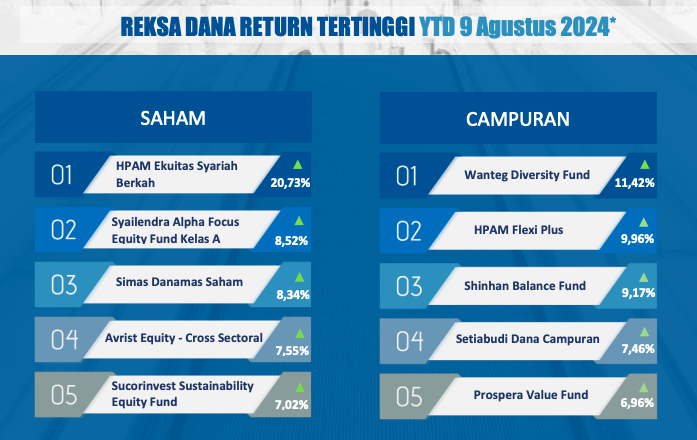 REKSA DANA RETURN TERTINGGI YTD 9 Agustus 2024*

SAHAM

01 HPAM Ekuitas Syariah Berkah 20,73%

02 Syailendra Alpha Focus Equity Fund Kelas A 8,52%

03 Simas Danamas Saham 8,34%

04 Avrist Equity - Cross Sectoral 7,55%

05 Sucorinvest Sustainability Equity Fund 7,02%

CAMPURAN

01 Wanteg Diversity Fund 11,42%

02 HPAM Flexi Plus 9,96%

03 Shinhan Balance Fund 9,17%

04 Setiabudi Dana Campuran 7,46%

05 Prospera Value Fund 6,96%